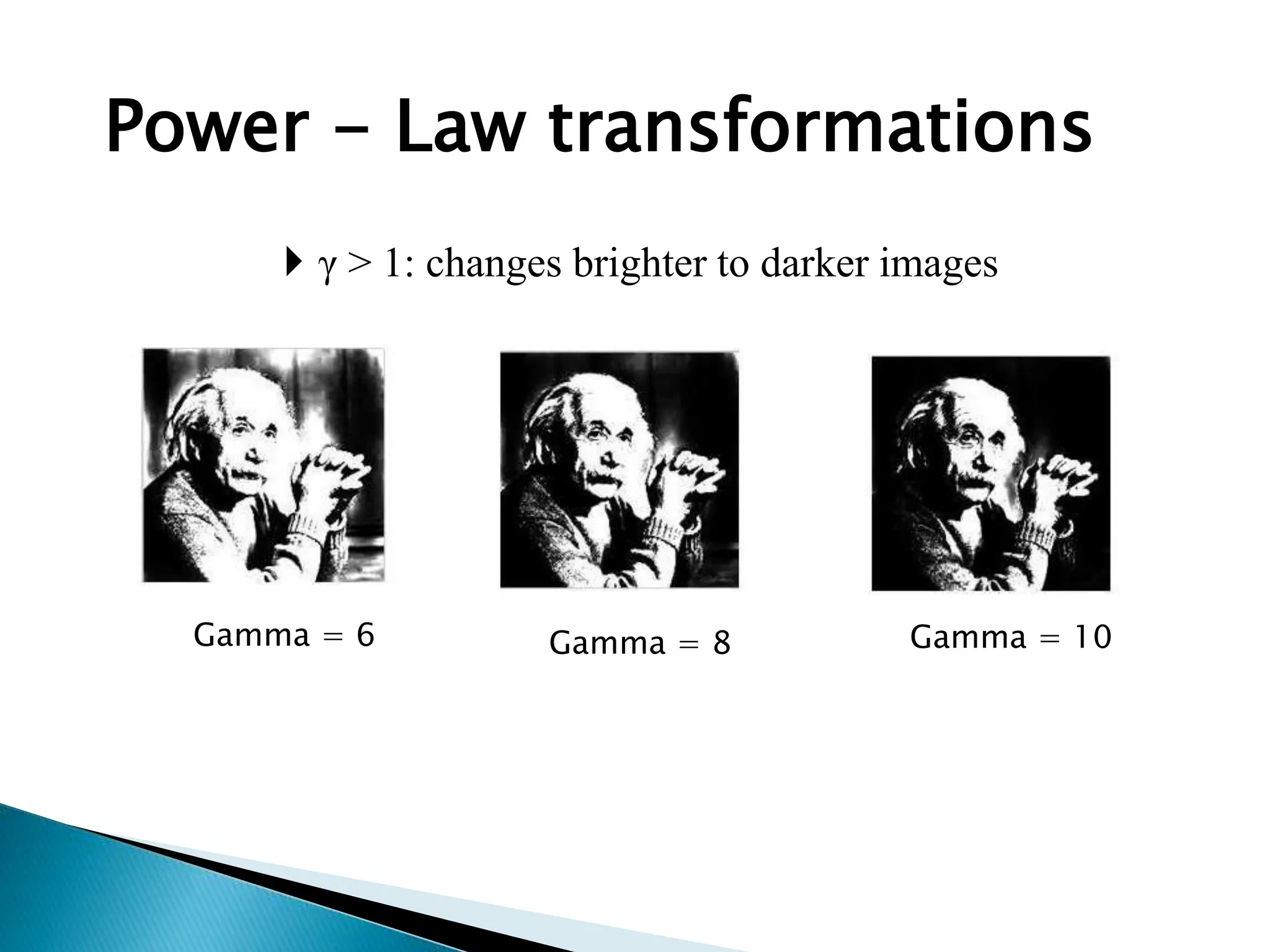 Power – Law transformations

$\gamma > 1$: changes brighter to darker images

Gamma = 6

Gamma = 8

Gamma = 10